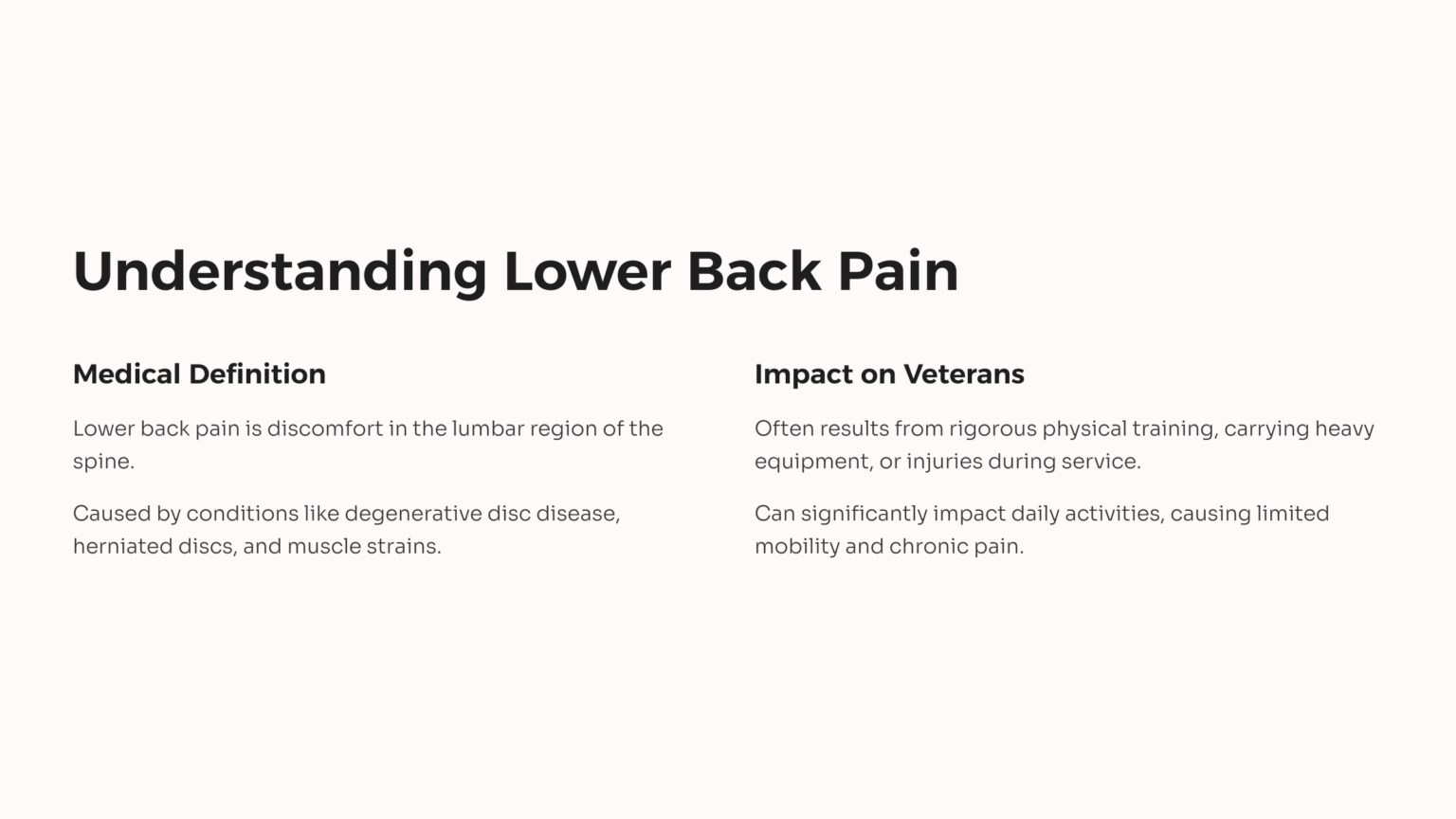 Understanding Lower Back Pain

Medical Definition

Lower back pain is discomfort in the lumbar region of the spine.

Caused by conditions like degenerative disc disease, herniated discs, and muscle strains.

Impact on Veterans

Often results from rigorous physical training, carrying heavy equipment, or injuries during service.

Can significantly impact daily activities, causing limited mobility and chronic pain.